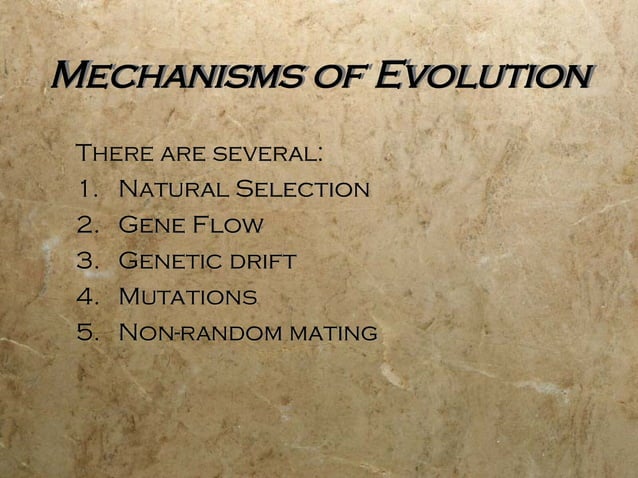 Mechanisms of Evolution

There are several:
1. Natural Selection
2. Gene Flow
3. Genetic drift
4. Mutations
5. Non-random mating